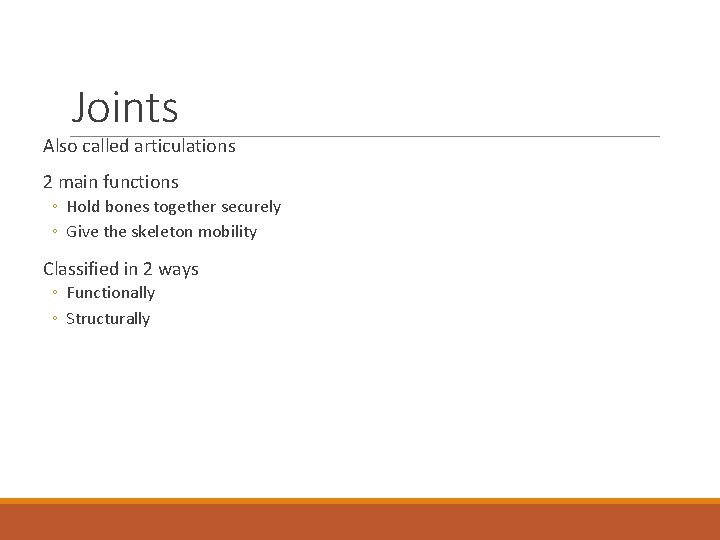 Joints

Also called articulations

2 main functions
◦ Hold bones together securely
◦ Give the skeleton mobility

Classified in 2 ways
◦ Functionally
◦ Structurally